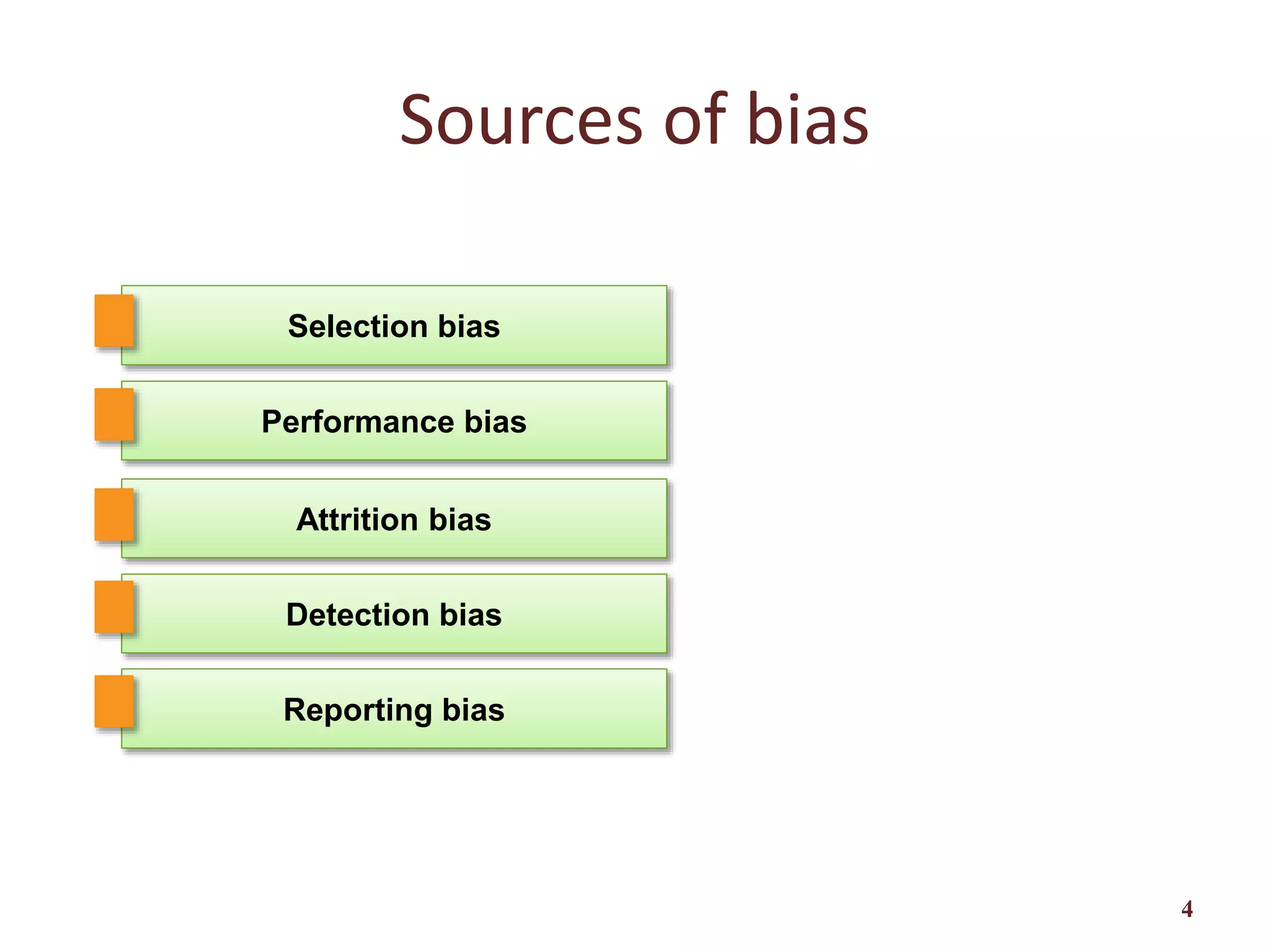 Sources of bias

Selection bias

Performance bias

Attrition bias

Detection bias

Reporting bias

4